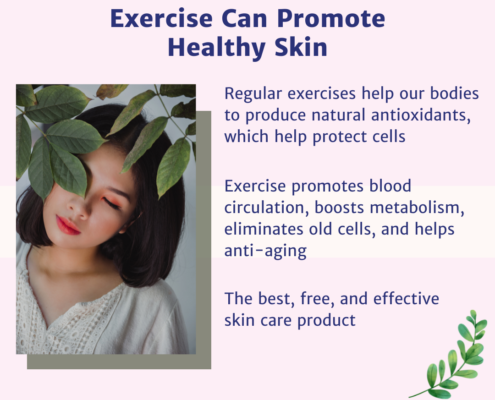 Exercise Can Promote Healthy Skin

Regular exercises help our bodies to produce natural antioxidants, which help protect cells

Exercise promotes blood circulation, boosts metabolism, eliminates old cells, and helps anti-aging

The best, free, and effective skin care product